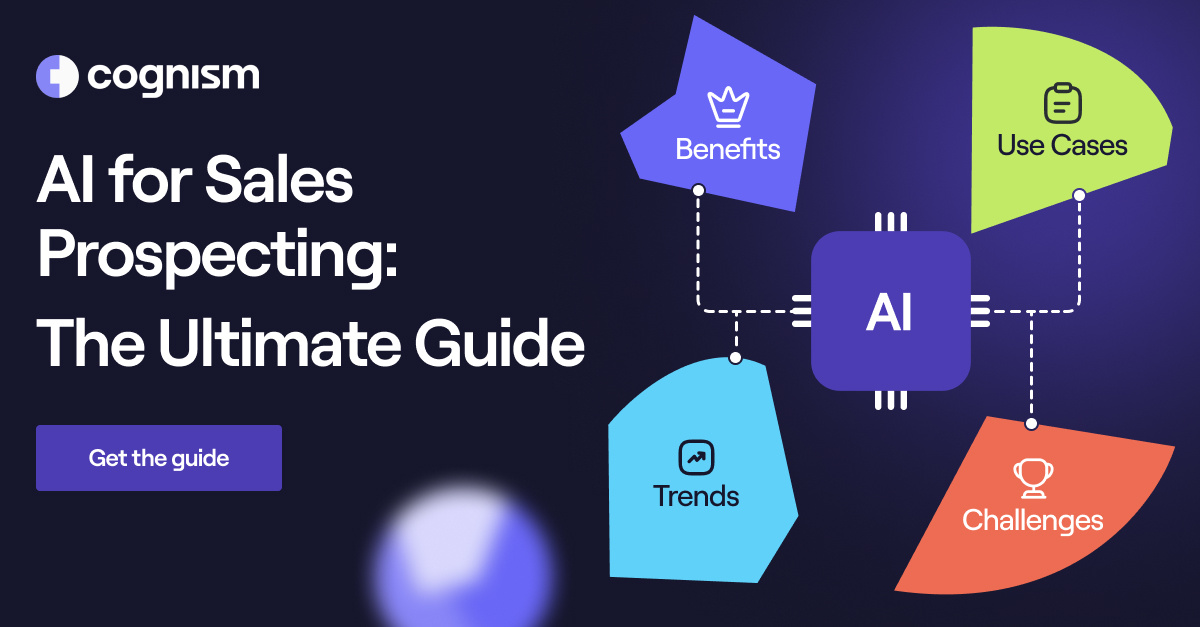 cognism

AI for Sales Prospecting:
The Ultimate Guide

Get the guide

Benefits

Use Cases

AI

Trends

Challenges